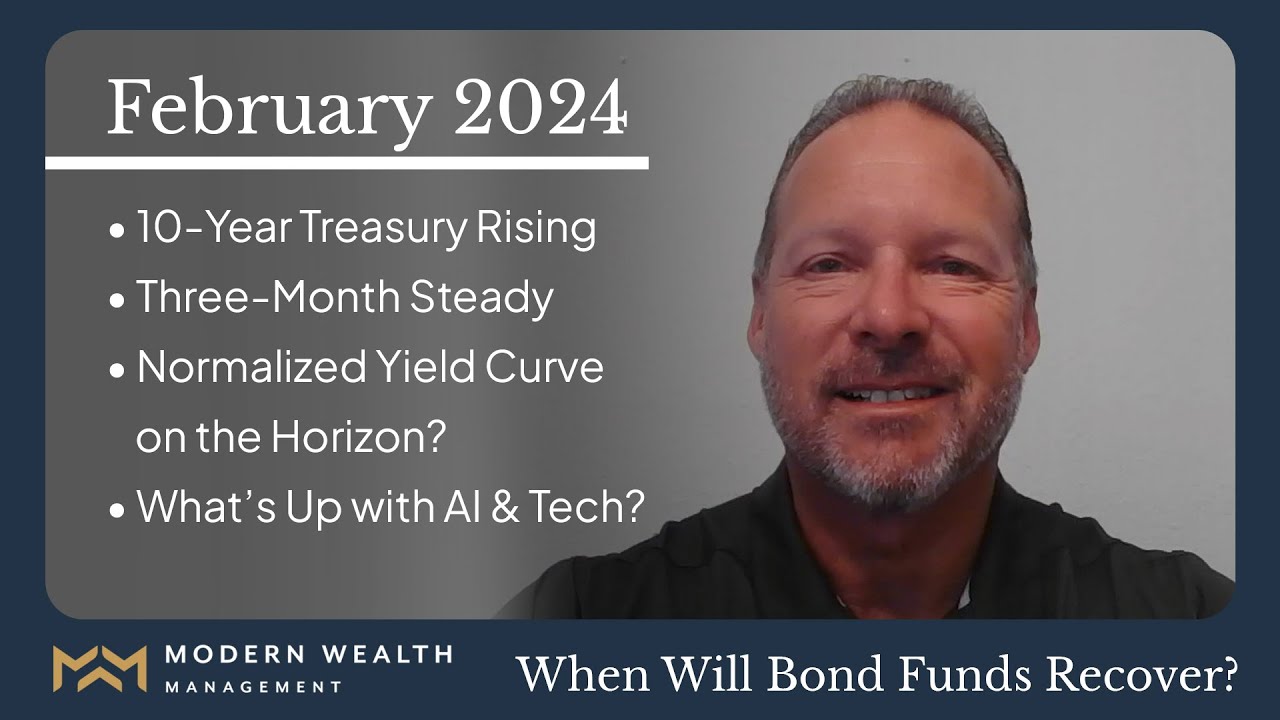 February 2024

• 10-Year Treasury Rising
• Three-Month Steady
• Normalized Yield Curve on the Horizon?
• What's Up with AI & Tech?

MODERN WEALTH MANAGEMENT

When Will Bond Funds Recover?